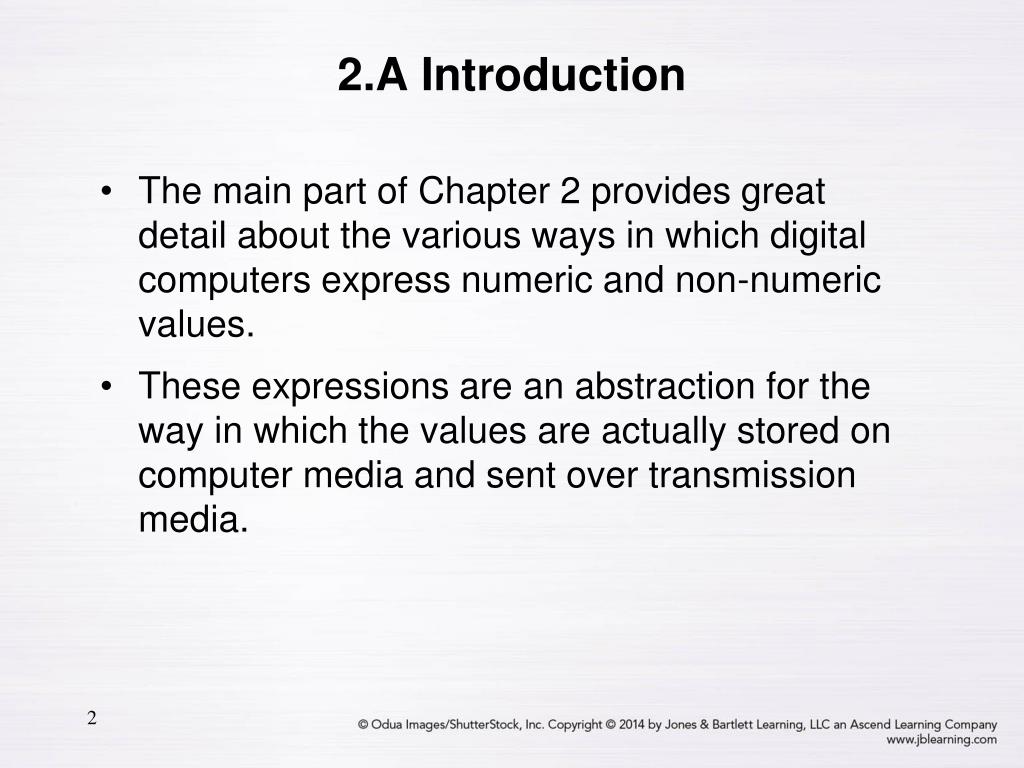 2.A Introduction

• The main part of Chapter 2 provides great detail about the various ways in which digital computers express numeric and non-numeric values.

• These expressions are an abstraction for the way in which the values are actually stored on computer media and sent over transmission media.

2

© Odua Images/ShutterStock, Inc. Copyright © 2014 by Jones & Bartlett Learning, LLC an Ascend Learning Company
www.jblearning.com